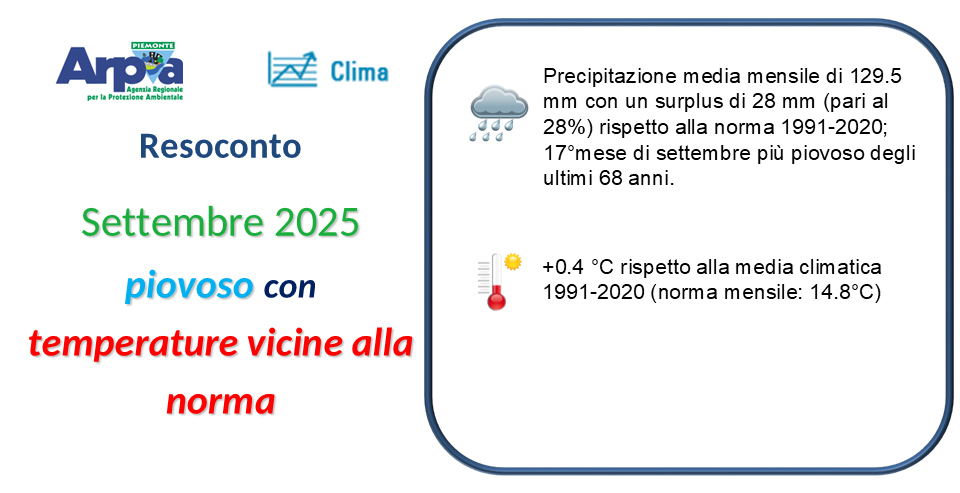 PIEMONTE
Arpa
Agenzia Regionale per la Protezione Ambientale

Clima

Resoconto

Settembre 2025

piovoso con

temperature vicine alla norma

Precipitazione media mensile di 129.5 mm con un surplus di 28 mm (pari al 28%) rispetto alla norma 1991-2020; 17°mese di settembre più piovoso degli ultimi 68 anni.

+0.4 °C rispetto alla media climatica 1991-2020 (norma mensile: 14.8°C)